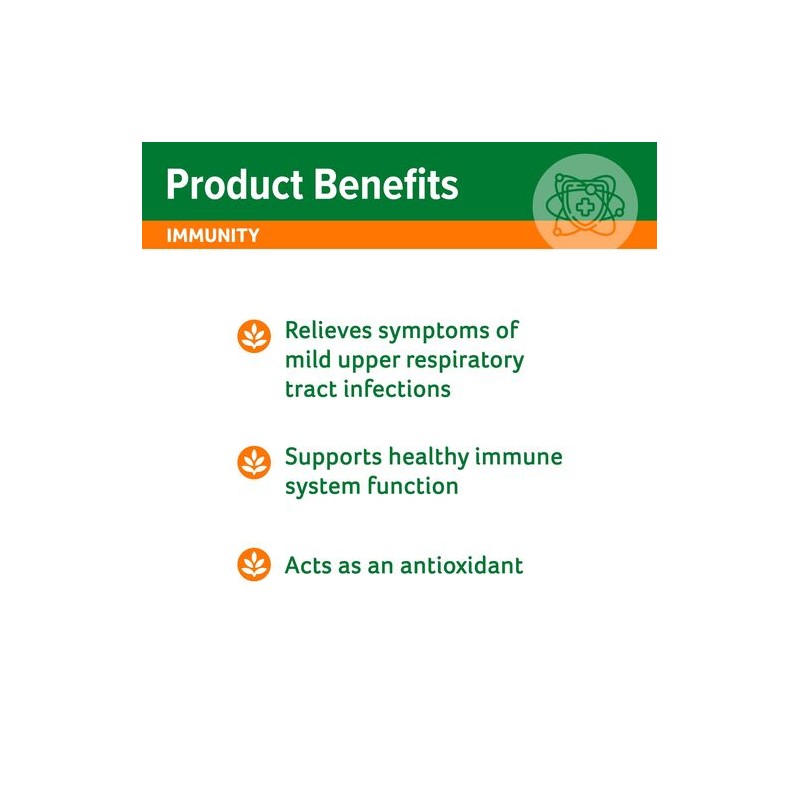 Product Benefits

IMMUNITY

Relieves symptoms of mild upper respiratory tract infections

Supports healthy immune system function

Acts as an antioxidant